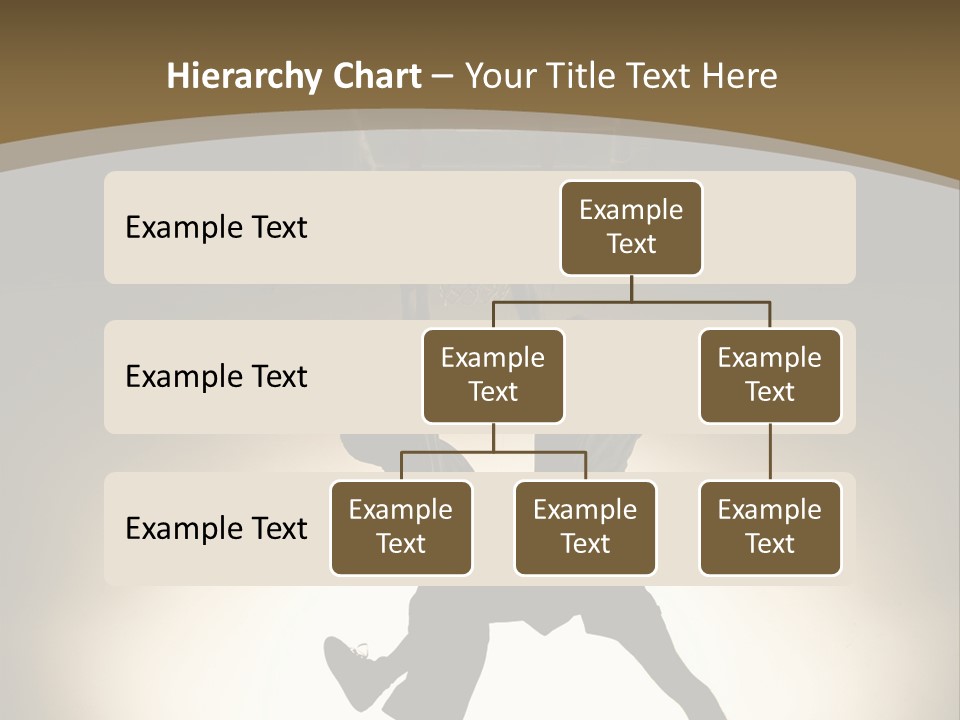 Hierarchy Chart – Your Title Text Here

Example Text

Example Text

Example Text

Example Text

Example Text

Example Text

Example Text

Example Text

Example Text